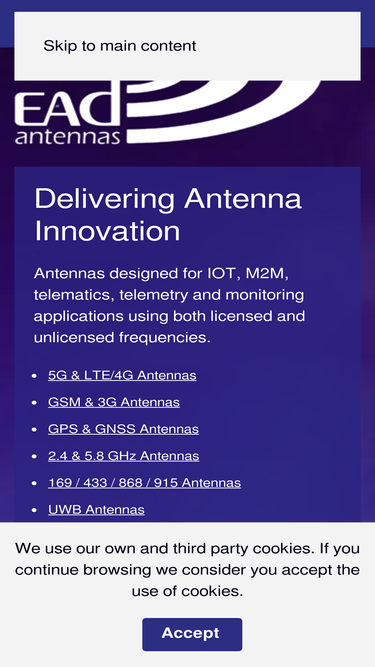 Skip to main content

EAD antennas

Delivering Antenna Innovation

Antennas designed for IOT, M2M, telematics, telemetry and monitoring applications using both licensed and unlicensed frequencies.

- 5G & LTE/4G Antennas
- GSM & 3G Antennas
- GPS & GNSS Antennas
- 2.4 & 5.8 GHz Antennas
- 169 / 433 / 868 / 915 Antennas
- UWB Antennas

We use our own and third party cookies. If you continue browsing we consider you accept the use of cookies.

Accept